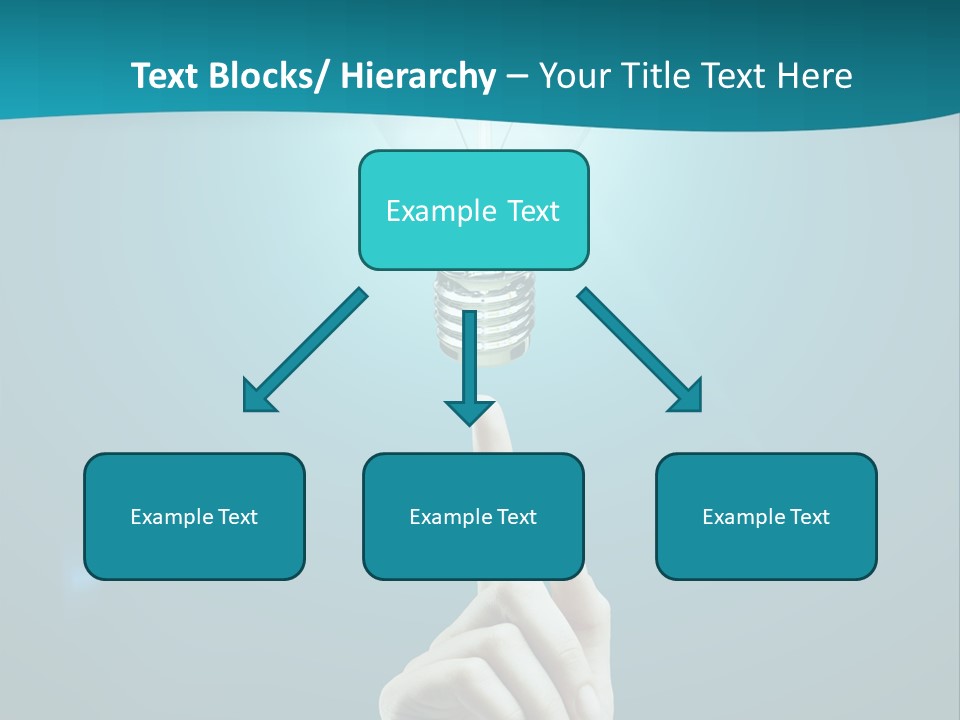 Text Blocks/ Hierarchy – Your Title Text Here

Example Text

Example Text

Example Text

Example Text